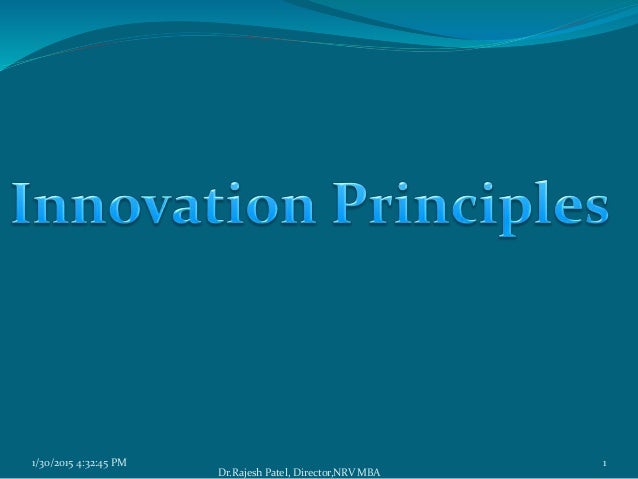 Innovation Principles

1/30/2015 4:32:45 PM
Dr.Rajesh Patel, Director,NRV MBA
1